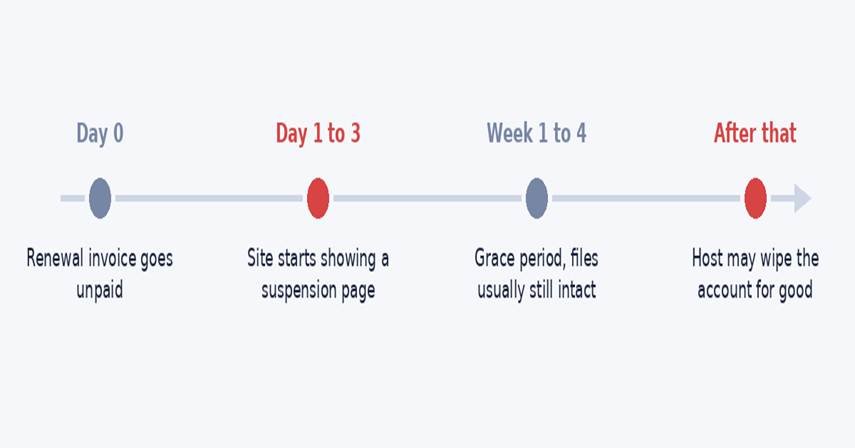 Day 0

Renewal invoice goes unpaid

Day 1 to 3

Site starts showing a suspension page

Week 1 to 4

Grace period, files usually still intact

After that

Host may wipe the account for good